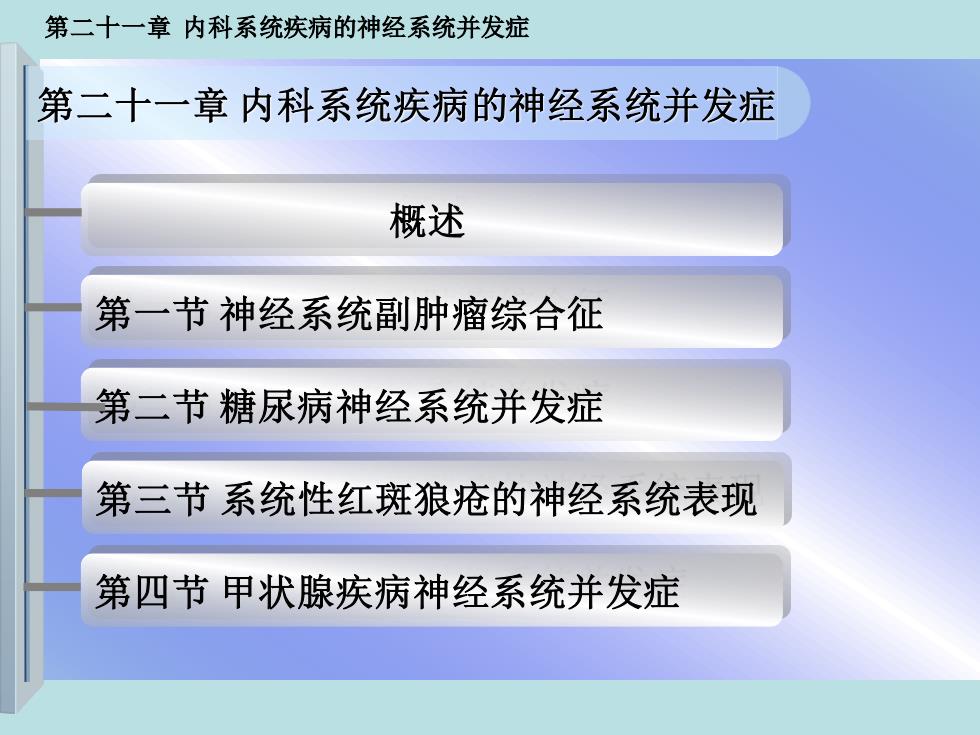 第二十一章 内科系统疾病的神经系统并发症

第二十一章 内科系统疾病的神经系统并发症

概述

第一节 神经系统副肿瘤综合征

第二节 糖尿病神经系统并发症

第三节 系统性红斑狼疮的神经系统表现

第四节 甲状腺疾病神经系统并发症